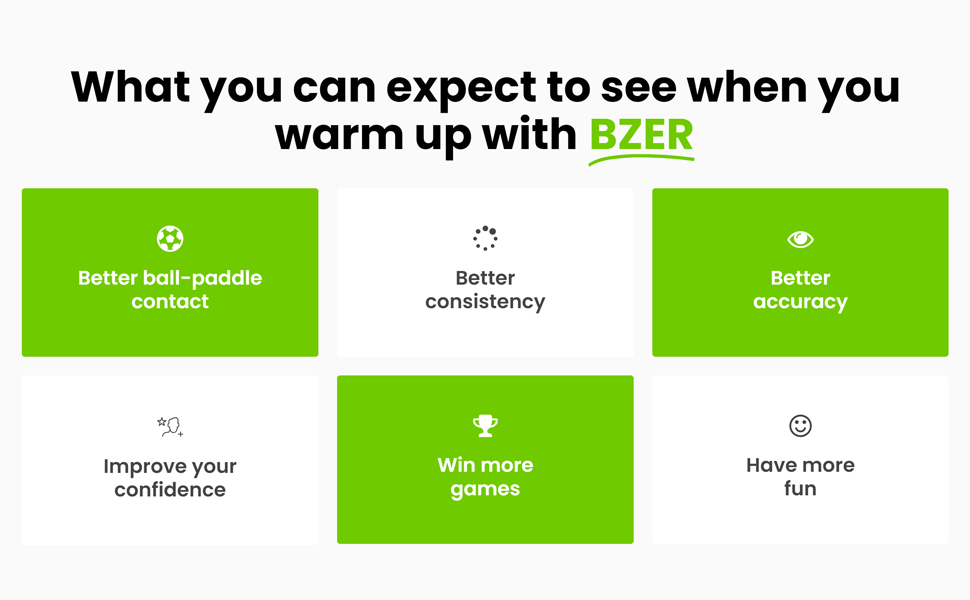 What you can expect to see when you warm up with BZER

Better ball-paddle contact

Better consistency

Better accuracy

Improve your confidence

Win more games

Have more fun